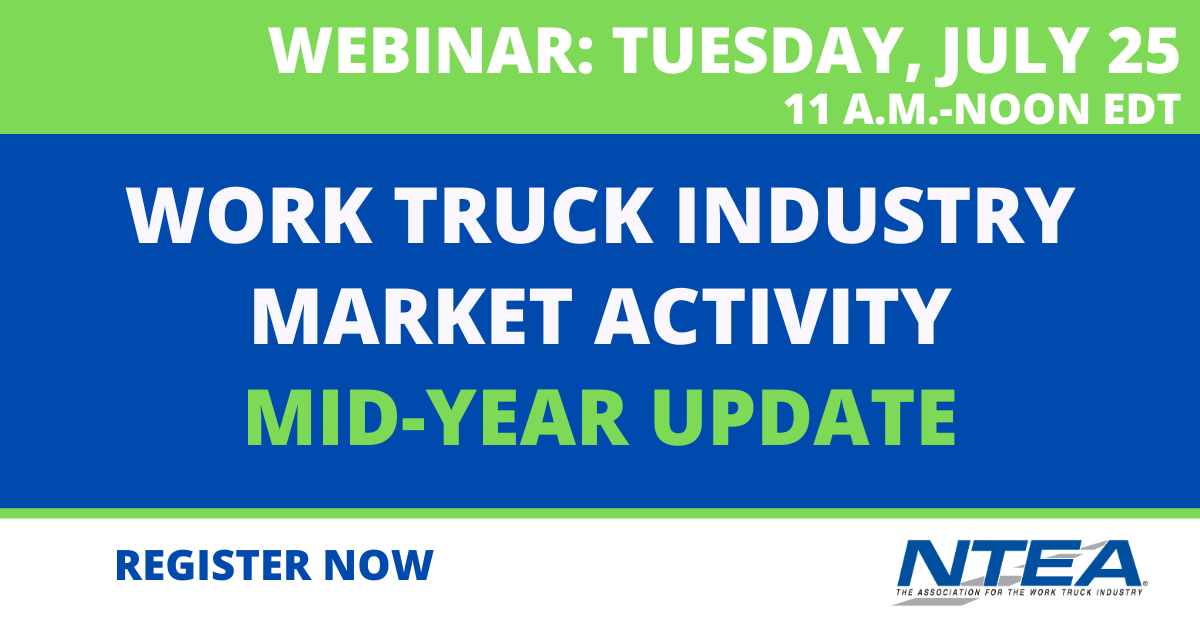 WEBINAR: TUESDAY, JULY 25
11 A.M.-NOON EDT

WORK TRUCK INDUSTRY MARKET ACTIVITY
MID-YEAR UPDATE

REGISTER NOW

NTEA
THE ASSOCIATION FOR THE WORK TRUCK INDUSTRY